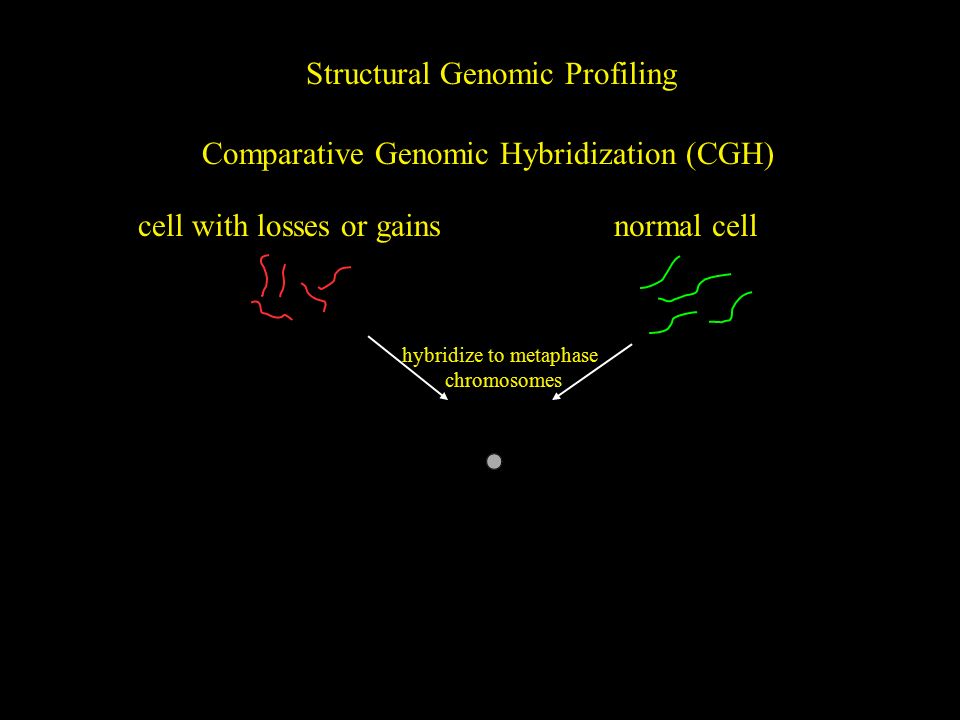 Structural Genomic Profiling

Comparative Genomic Hybridization (CGH)

cell with losses or gains

normal cell

hybridize to metaphase chromosomes